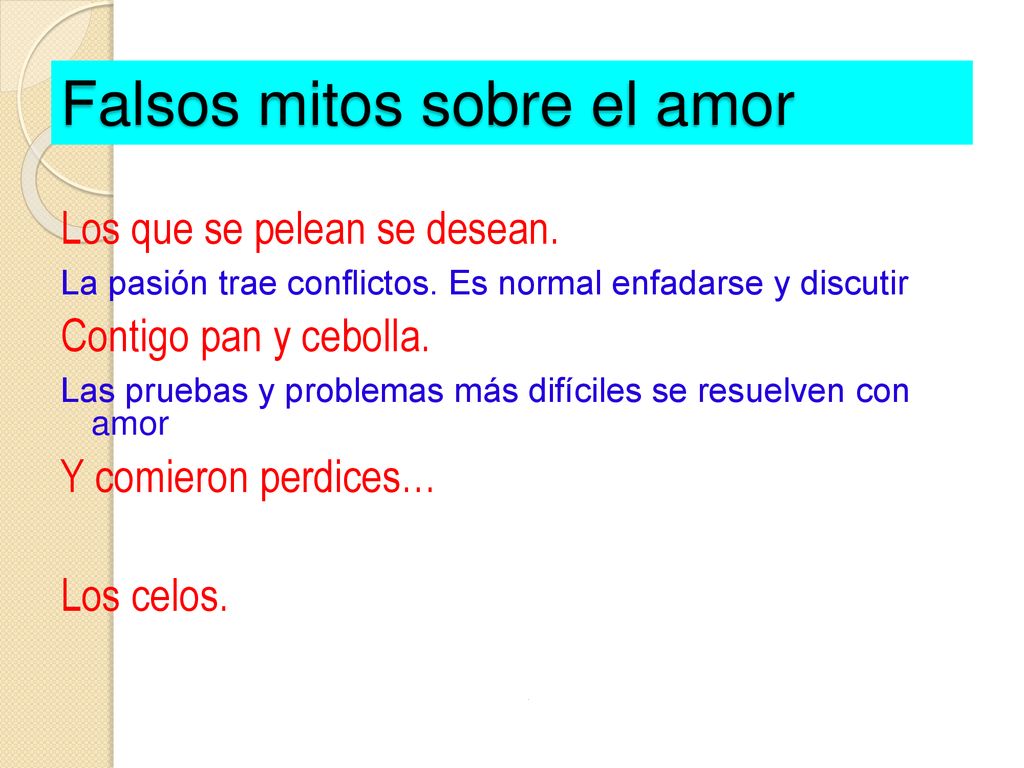 Falsos mitos sobre el amor

Los que se pelean se desean.

La pasión trae conflictos. Es normal enfadarse y discutir

Contigo pan y cebolla.

Las pruebas y problemas más difíciles se resuelven con amor

Y comieron perdices…

Los celos.